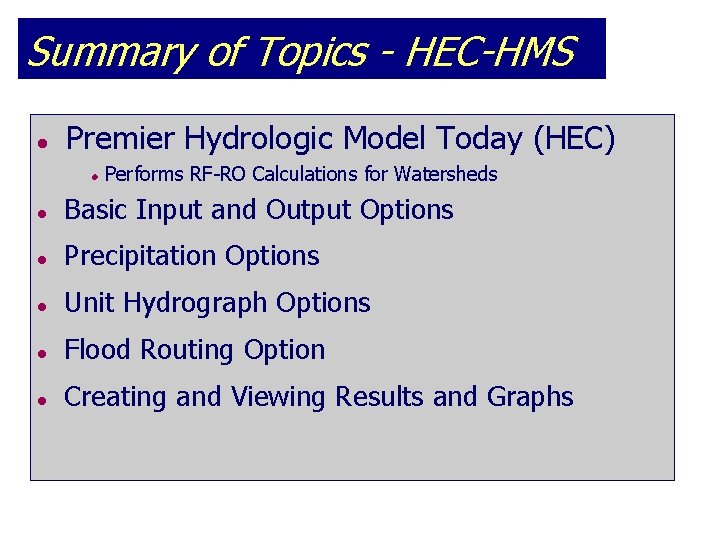 Summary of Topics - HEC-HMS

- Premier Hydrologic Model Today (HEC)
  - Performs RF-RO Calculations for Watersheds
- Basic Input and Output Options
- Precipitation Options
- Unit Hydrograph Options
- Flood Routing Option
- Creating and Viewing Results and Graphs